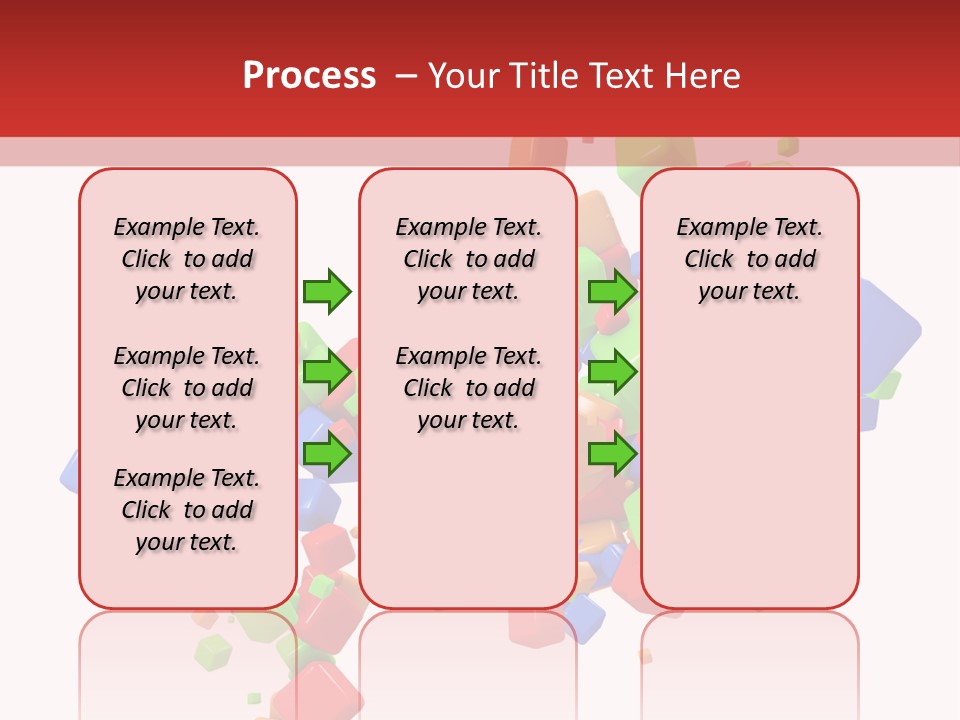 Process – Your Title Text Here

Example Text. Click to add your text.

Example Text. Click to add your text.

Example Text. Click to add your text.

Example Text. Click to add your text.

Example Text. Click to add your text.

Example Text. Click to add your text.